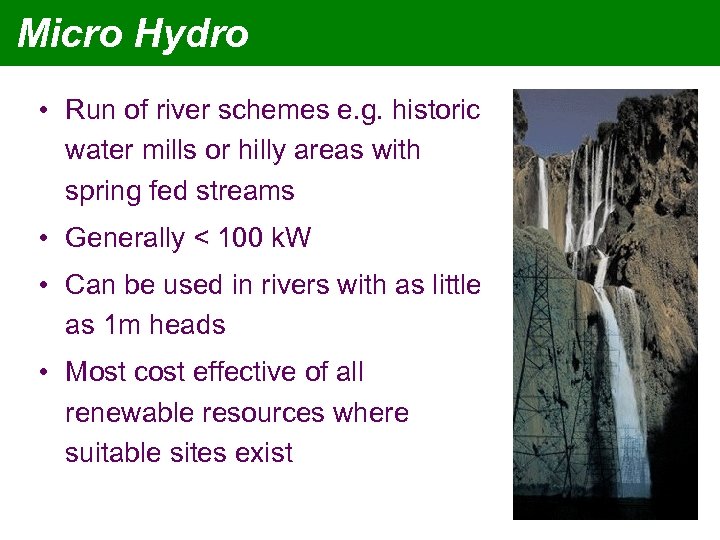 Micro Hydro

• Run of river schemes e.g. historic water mills or hilly areas with spring fed streams

• Generally < 100 kW

• Can be used in rivers with as little as 1m heads

• Most cost effective of all renewable resources where suitable sites exist